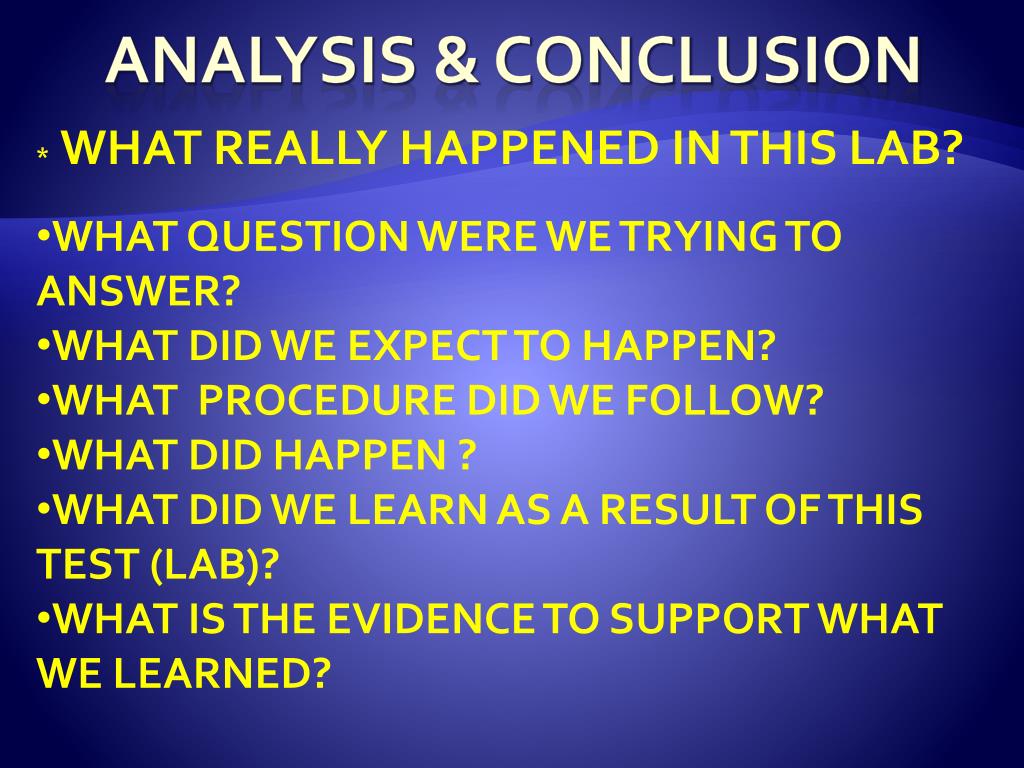 ANALYSIS & CONCLUSION

* WHAT REALLY HAPPENED IN THIS LAB?

•WHAT QUESTION WERE WE TRYING TO ANSWER?
•WHAT DID WE EXPECT TO HAPPEN?
•WHAT PROCEDURE DID WE FOLLOW?
•WHAT DID HAPPEN ?
•WHAT DID WE LEARN AS A RESULT OF THIS TEST (LAB)?
•WHAT IS THE EVIDENCE TO SUPPORT WHAT WE LEARNED?